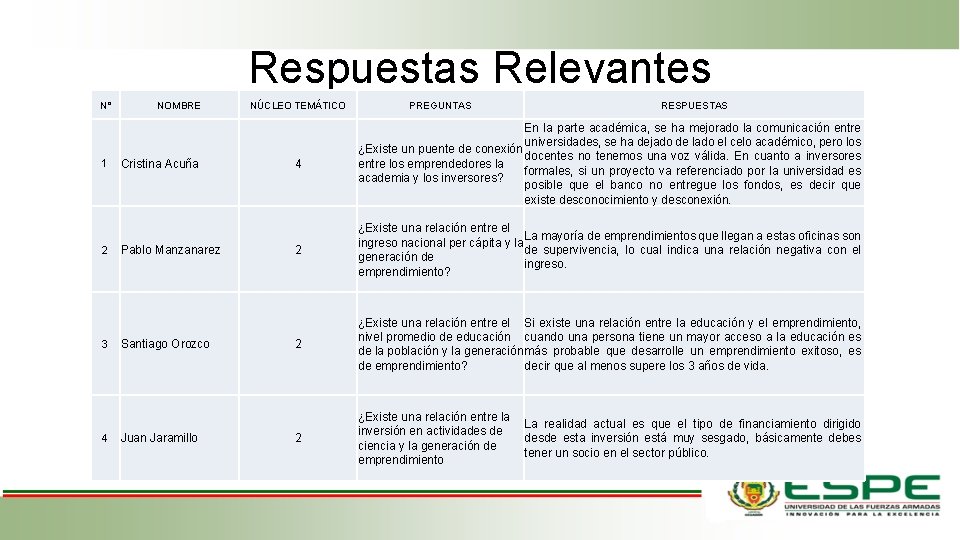 Respuestas Relevantes

| N° | NOMBRE | NÚCLEO TEMÁTICO | PREGUNTAS | RESPUESTAS |
|---|---|---|---|---|
| 1 | Cristina Acuña | 4 | ¿Existe un puente de conexión entre los emprendedores la academia y los inversores? | En la parte académica, se ha mejorado la comunicación entre universidades, se ha dejado de lado el celo académico, pero los docentes no tenemos una voz válida. En cuanto a inversores formales, si un proyecto va referenciado por la universidad es posible que el banco no entregue los fondos, es decir que existe desconocimiento y desconexión. |
| 2 | Pablo Manzanarez | 2 | ¿Existe una relación entre el ingreso nacional per cápita y la generación de emprendimiento? | La mayoría de emprendimientos que llegan a estas oficinas son de supervivencia, lo cual indica una relación negativa con el ingreso. |
| 3 | Santiago Orozco | 2 | ¿Existe una relación entre el nivel promedio de educación de la población y la generación de emprendimiento? | Si existe una relación entre la educación y el emprendimiento, cuando una persona tiene un mayor acceso a la educación es más probable que desarrolle un emprendimiento exitoso, es decir que al menos supere los 3 años de vida. |
| 4 | Juan Jaramillo | 2 | ¿Existe una relación entre la inversión en actividades de ciencia y la generación de emprendimiento | La realidad actual es que el tipo de financiamiento dirigido desde esta inversión está muy sesgado, básicamente debes tener un socio en el sector público. |

ESPE
UNIVERSIDAD DE LAS FUERZAS ARMADAS
INNOVACIÓN PARA LA EXCELENCIA